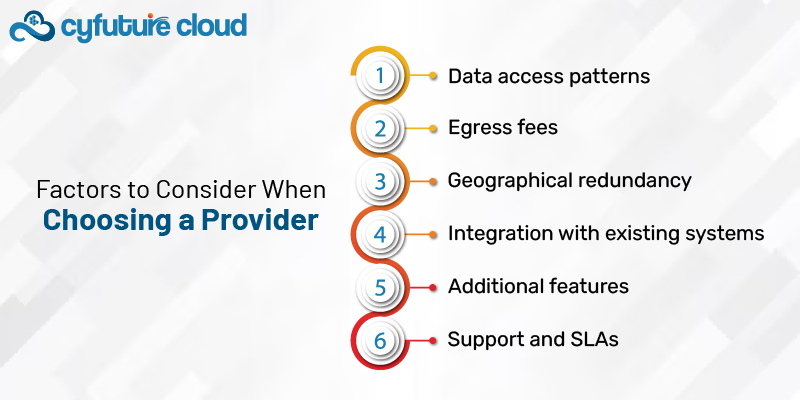 cyfuture cloud

Factors to Consider When
Choosing a Provider

1 Data access patterns
2 Egress fees
3 Geographical redundancy
4 Integration with existing systems
5 Additional features
6 Support and SLAs